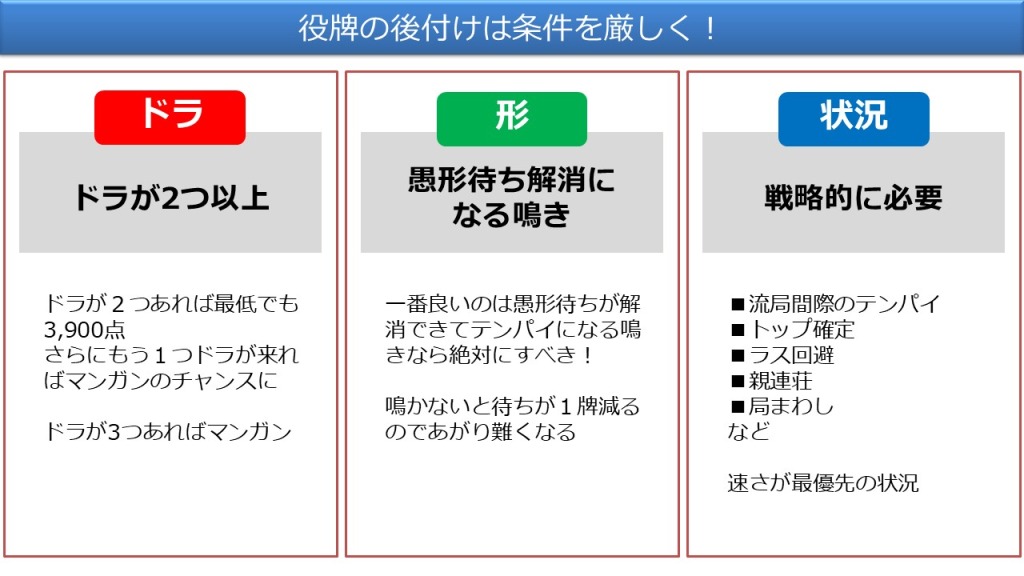 役牌の後付けは条件を厳しく！

ドラ

ドラが2つ以上

ドラが２つあれば最低でも3,900点
さらにもう１つドラが来ればマンガンのチャンスに

ドラが3つあればマンガン

形

愚形待ち解消になる鳴き

一番良いのは愚形待ちが解消できてテンパイになる鳴きなら絶対にすべき！

鳴かないと待ちが１牌減るのであがり難くなる

状況

戦略的に必要

■流局間際のテンパイ
■トップ確定
■ラス回避
■親連荘
■局まわし
など

速さが最優先の状況